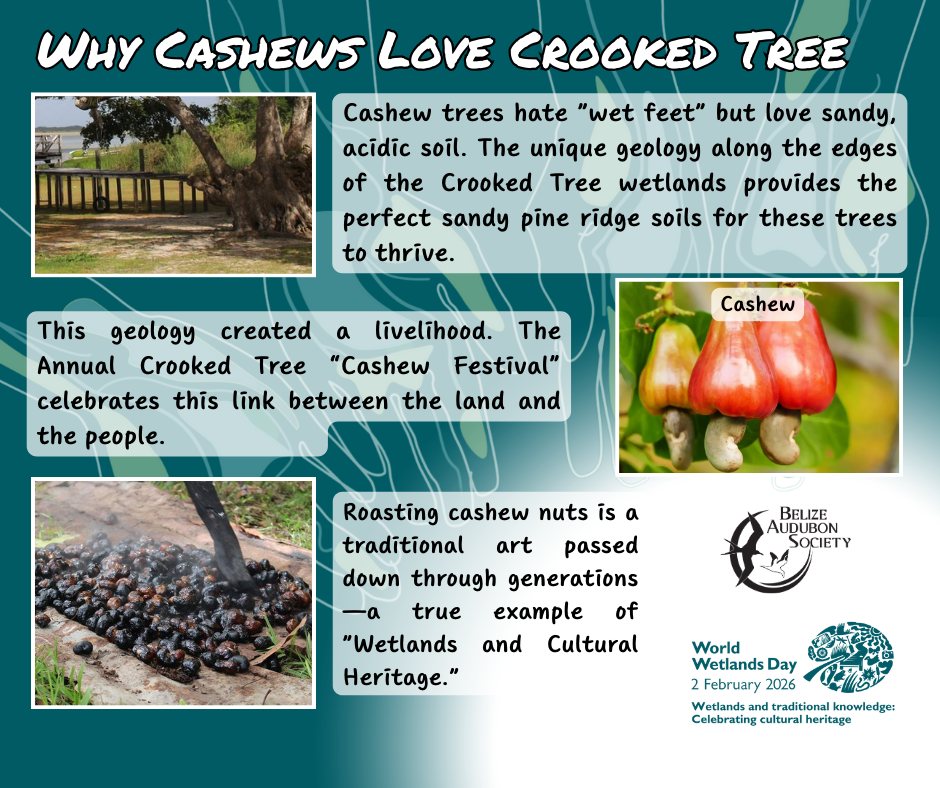 WHY CASHEWS LOVE CROOKED TREE

Cashew trees hate "wet feet" but love sandy, acidic soil. The unique geology along the edges of the Crooked Tree wetlands provides the perfect sandy pine ridge soils for these trees to thrive.

Cashew

This geology created a livelihood. The Annual Crooked Tree "Cashew Festival" celebrates this link between the land and the people.

Roasting cashew nuts is a traditional art passed down through generations —a true example of "Wetlands and Cultural Heritage."

BELIZE AUDUBON SOCIETY

World Wetlands Day
2 February 2026
Wetlands and traditional knowledge: Celebrating cultural heritage